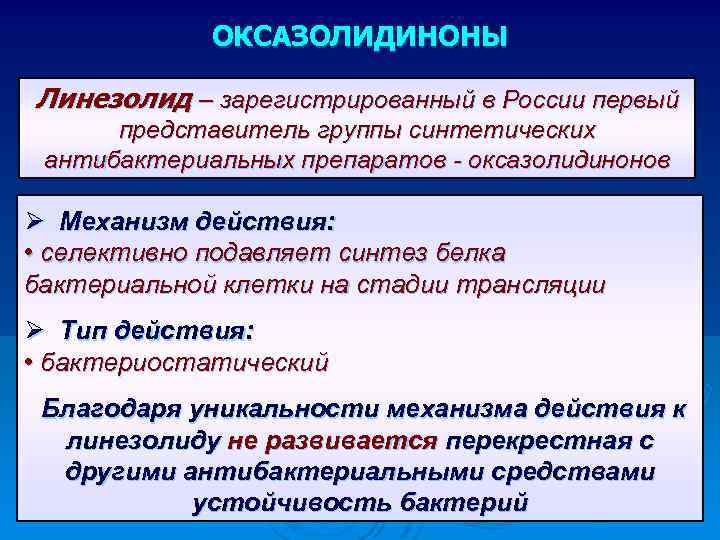 ОКСАЗОЛИДИНОНЫ

Линезолид – зарегистрированный в России первый представитель группы синтетических антибактериальных препаратов - оксазолидинонов

➢ Механизм действия:
• селективно подавляет синтез белка бактериальной клетки на стадии трансляции

➢ Тип действия:
• бактериостатический

Благодаря уникальности механизма действия к линезолиду не развивается перекрестная с другими антибактериальными средствами устойчивость бактерий